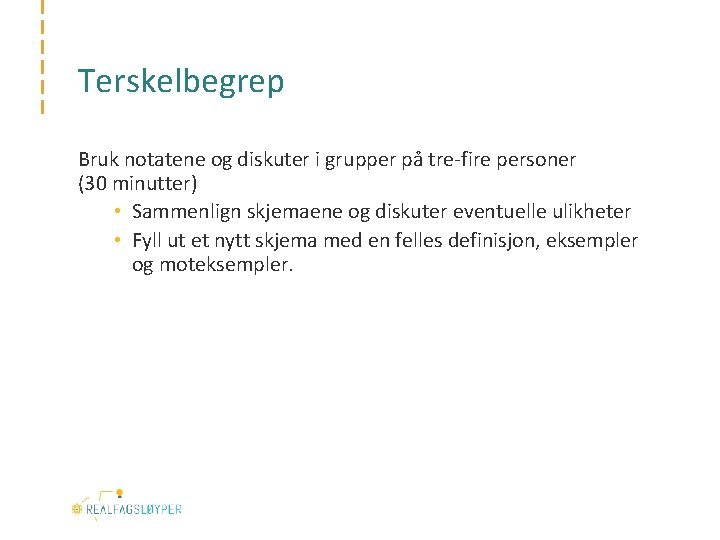 Terskelbegrep

Bruk notatene og diskuter i grupper på tre-fire personer (30 minutter)

• Sammenlign skjemaene og diskuter eventuelle ulikheter
• Fyll ut et nytt skjema med en felles definisjon, eksempler og moteksempler.

REALFAGSLØYPER